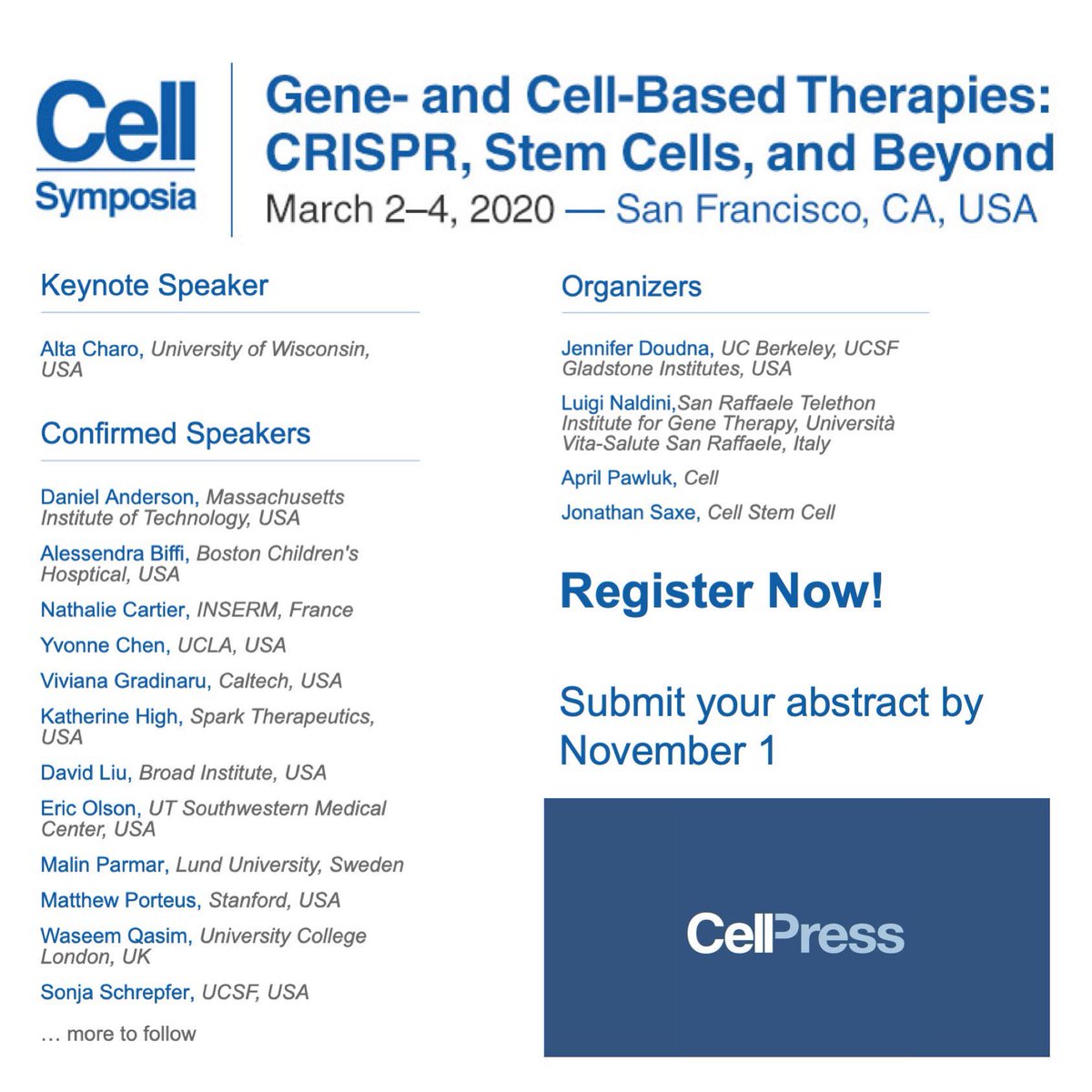 Cell Symposia

Gene- and Cell-Based Therapies: CRISPR, Stem Cells, and Beyond
March 2–4, 2020 — San Francisco, CA, USA

Keynote Speaker

Alta Charo, University of Wisconsin, USA

Confirmed Speakers

Daniel Anderson, Massachusetts Institute of Technology, USA

Alessendra Biffi, Boston Children's Hosptical, USA

Nathalie Cartier, INSERM, France

Yvonne Chen, UCLA, USA

Viviana Gradinaru, Caltech, USA

Katherine High, Spark Therapeutics, USA

David Liu, Broad Institute, USA

Eric Olson, UT Southwestern Medical Center, USA

Malin Parmar, Lund University, Sweden

Matthew Porteus, Stanford, USA

Waseem Qasim, University College London, UK

Sonja Schrepfer, UCSF, USA

… more to follow

Organizers

Jennifer Doudna, UC Berkeley, UCSF Gladstone Institutes, USA

Luigi Naldini,San Raffaele Telethon Institute for Gene Therapy, Università Vita-Salute San Raffaele, Italy

April Pawluk, Cell

Jonathan Saxe, Cell Stem Cell

Register Now!

Submit your abstract by November 1

CellPress